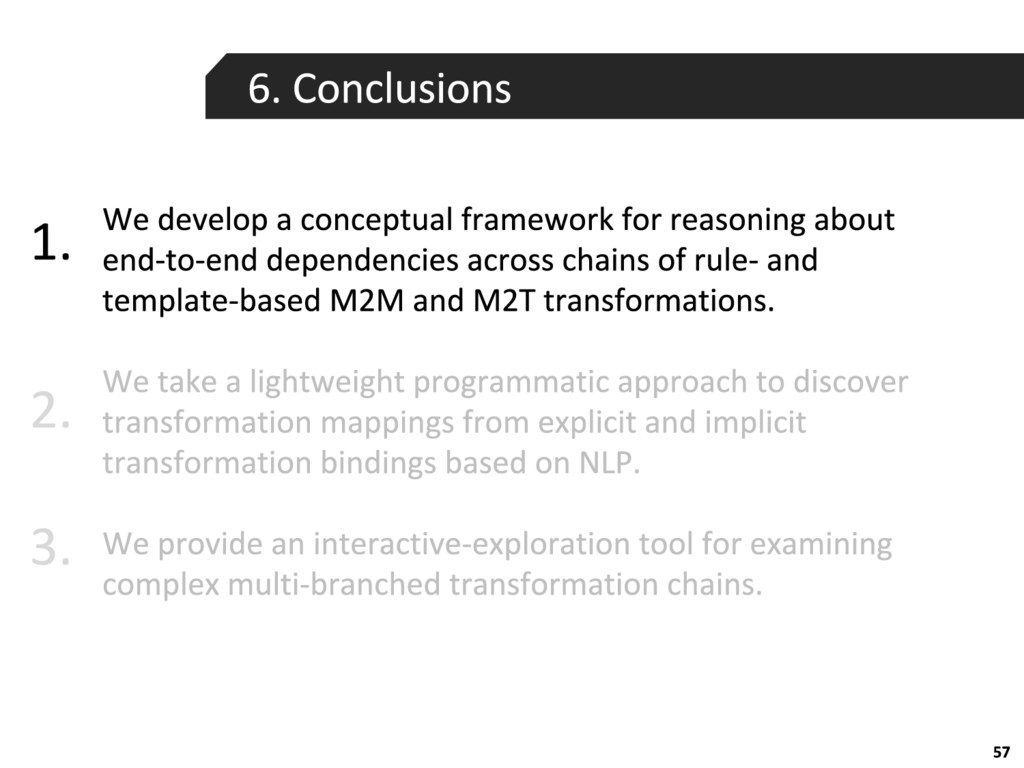 6. Conclusions

1. We develop a conceptual framework for reasoning about end-to-end dependencies across chains of rule- and template-based M2M and M2T transformations.

2. We take a lightweight programmatic approach to discover transformation mappings from explicit and implicit transformation bindings based on NLP.

3. We provide an interactive-exploration tool for examining complex multi-branched transformation chains.

57